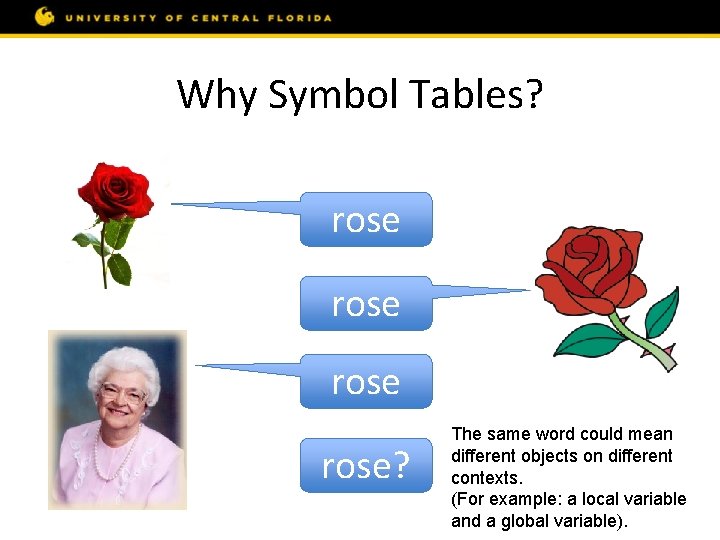 UNIVERSITY OF CENTRAL FLORIDA

Why Symbol Tables?

rose

rose

rose

rose?

The same word could mean different objects on different contexts.
(For example: a local variable and a global variable).